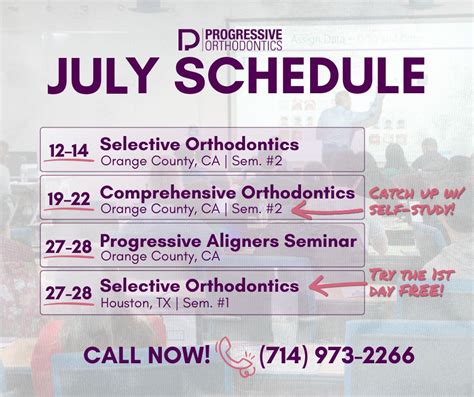 PROGRESSIVE ORTHODONTICS

JULY SCHEDULE

12-14 Selective Orthodontics
Orange County, CA | Sem. #2

19-22 Comprehensive Orthodontics
Orange County, CA | Sem. #2

CATCH UP W/ SELF-STUDY!

27-28 Progressive Aligners Seminar
Orange County, CA

27-28 Selective Orthodontics
Houston, TX | Sem. #1

TRY THE 1ST DAY FREE!

CALL NOW! (714) 973-2266